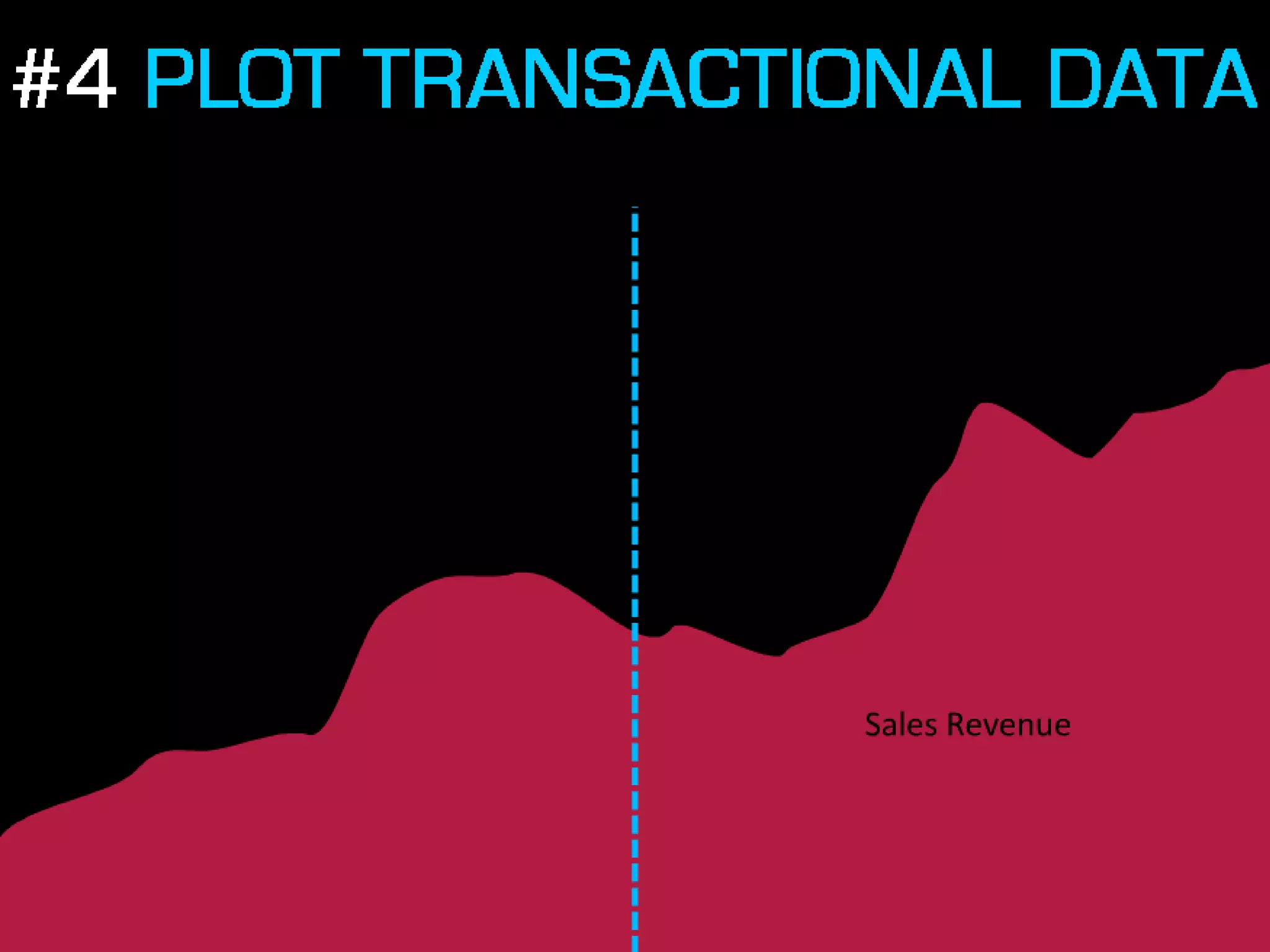 #4 PLOT TRANSACTIONAL DATA

Sales Revenue